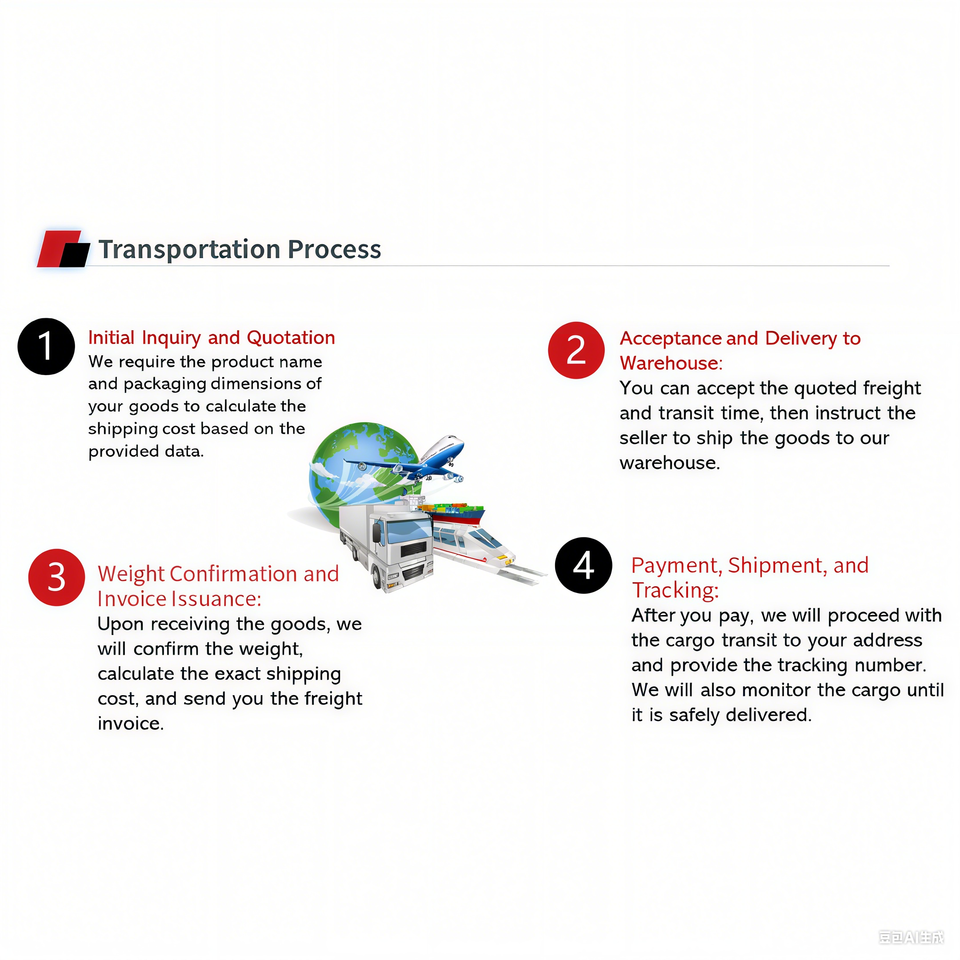 Transportation Process

1
Initial Inquiry and Quotation
We require the product name and packaging dimensions of your goods to calculate the shipping cost based on the provided data.

2
Acceptance and Delivery to Warehouse:
You can accept the quoted freight and transit time, then instruct the seller to ship the goods to our warehouse.

3
Weight Confirmation and Invoice Issuance:
Upon receiving the goods, we will confirm the weight, calculate the exact shipping cost, and send you the freight invoice.

4
Payment, Shipment, and Tracking:
After you pay, we will proceed with the cargo transit to your address and provide the tracking number. We will also monitor the cargo until it is safely delivered.

豆包AI生成